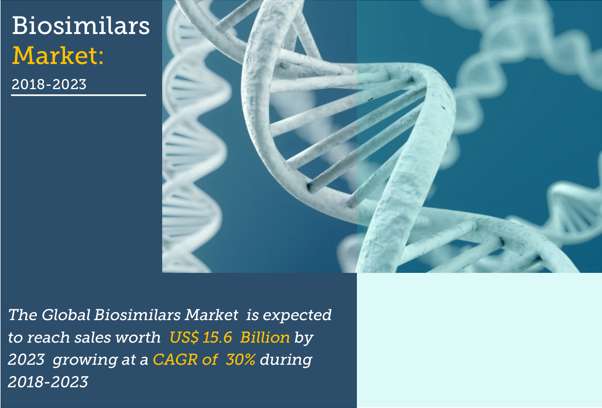 Biosimilars Market:

2018-2023

The Global Biosimilars Market is expected to reach sales worth US$ 15.6 Billion by 2023 growing at a CAGR of 30% during 2018-2023